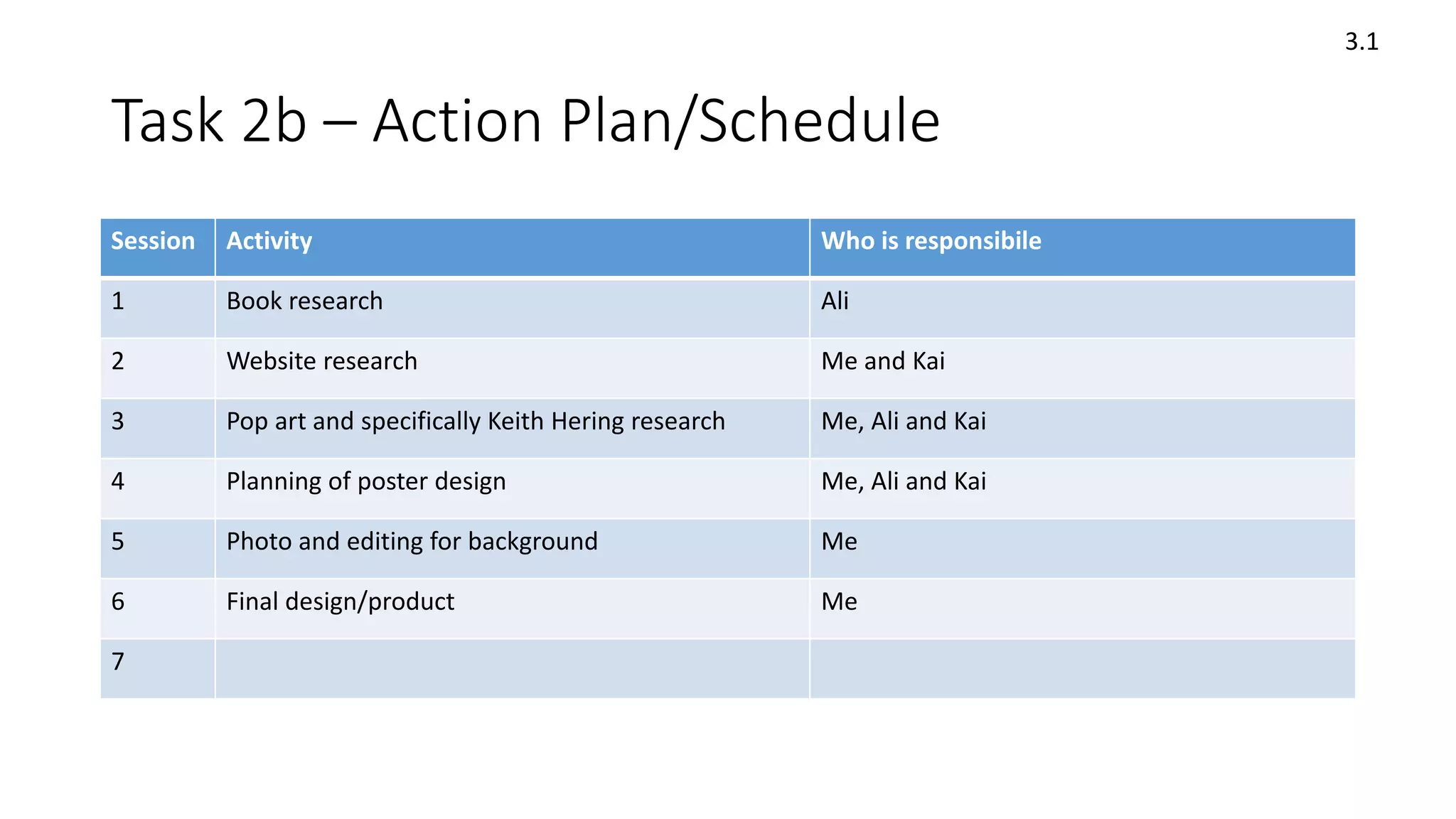 3.1

Task 2b – Action Plan/Schedule

| Session | Activity | Who is responsibile |
|---|---|---|
| 1 | Book research | Ali |
| 2 | Website research | Me and Kai |
| 3 | Pop art and specifically Keith Hering research | Me, Ali and Kai |
| 4 | Planning of poster design | Me, Ali and Kai |
| 5 | Photo and editing for background | Me |
| 6 | Final design/product | Me |
| 7 | | |